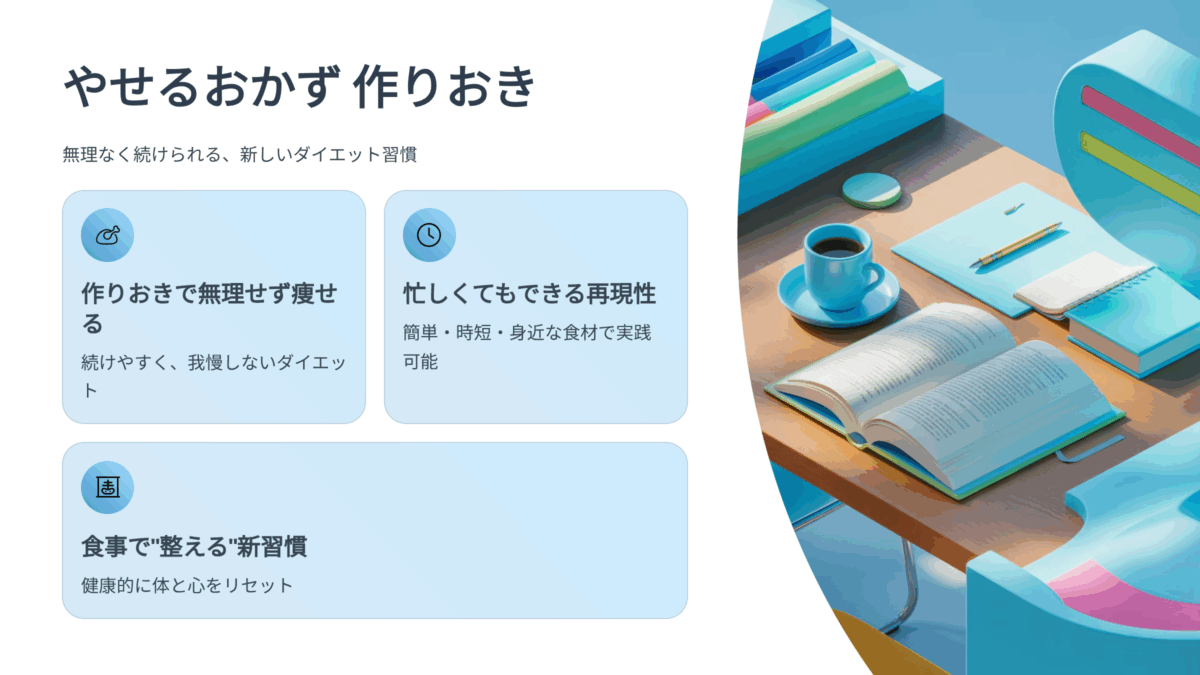 やせるおかず 作りおき

無理なく続けられる、新しいダイエット習慣

作りおきで無理せず痩せる

続けやすく、我慢しないダイエット

忙しくてもできる再現性

簡単・時短・身近な食材で実践可能

食事で"整える"新習慣

健康的に体と心をリセット